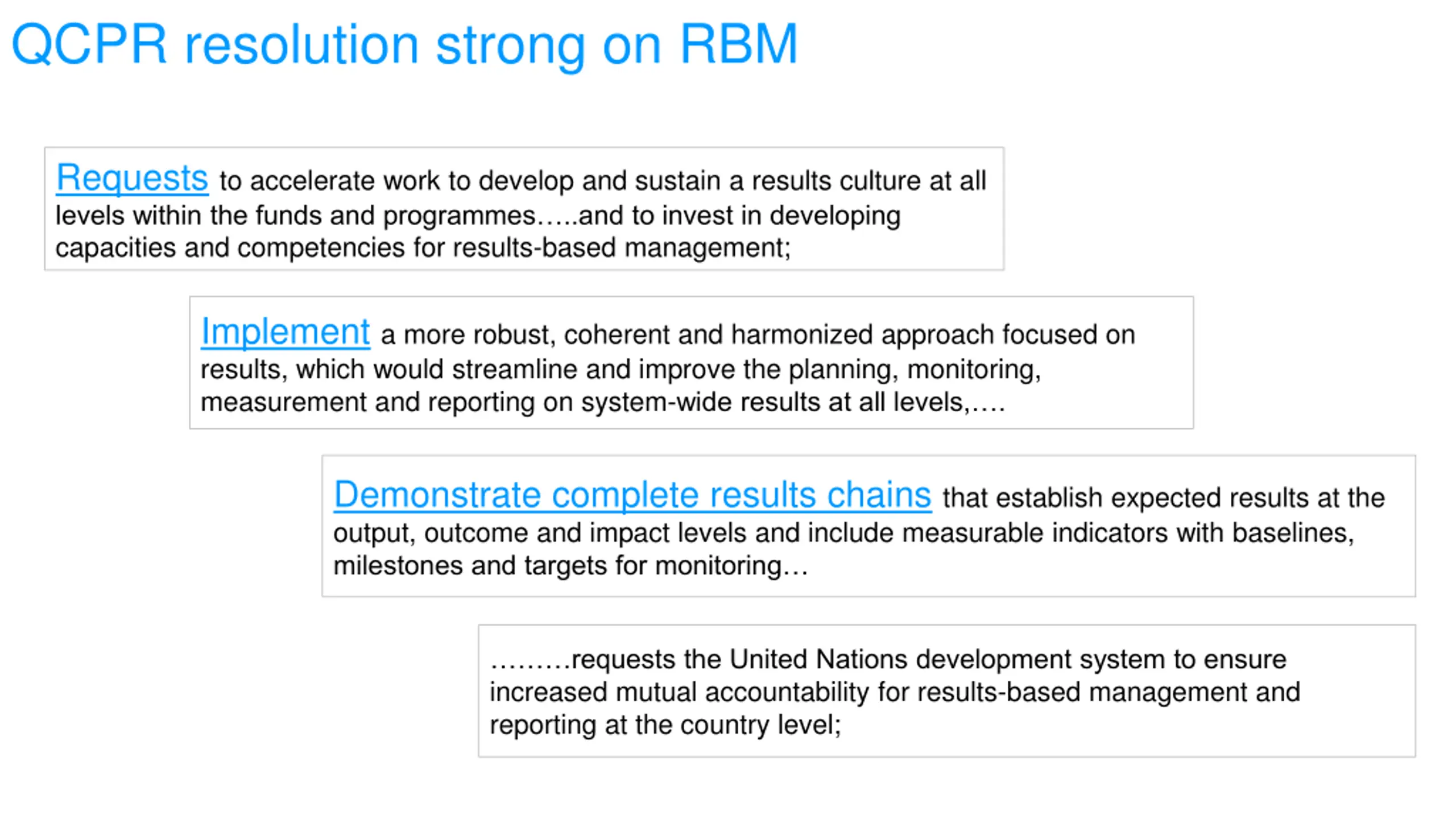 QCPR resolution strong on RBM

Requests to accelerate work to develop and sustain a results culture at all levels within the funds and programmes…..and to invest in developing capacities and competencies for results-based management;

Implement a more robust, coherent and harmonized approach focused on results, which would streamline and improve the planning, monitoring, measurement and reporting on system-wide results at all levels,….

Demonstrate complete results chains that establish expected results at the output, outcome and impact levels and include measurable indicators with baselines, milestones and targets for monitoring…

………requests the United Nations development system to ensure increased mutual accountability for results-based management and reporting at the country level;